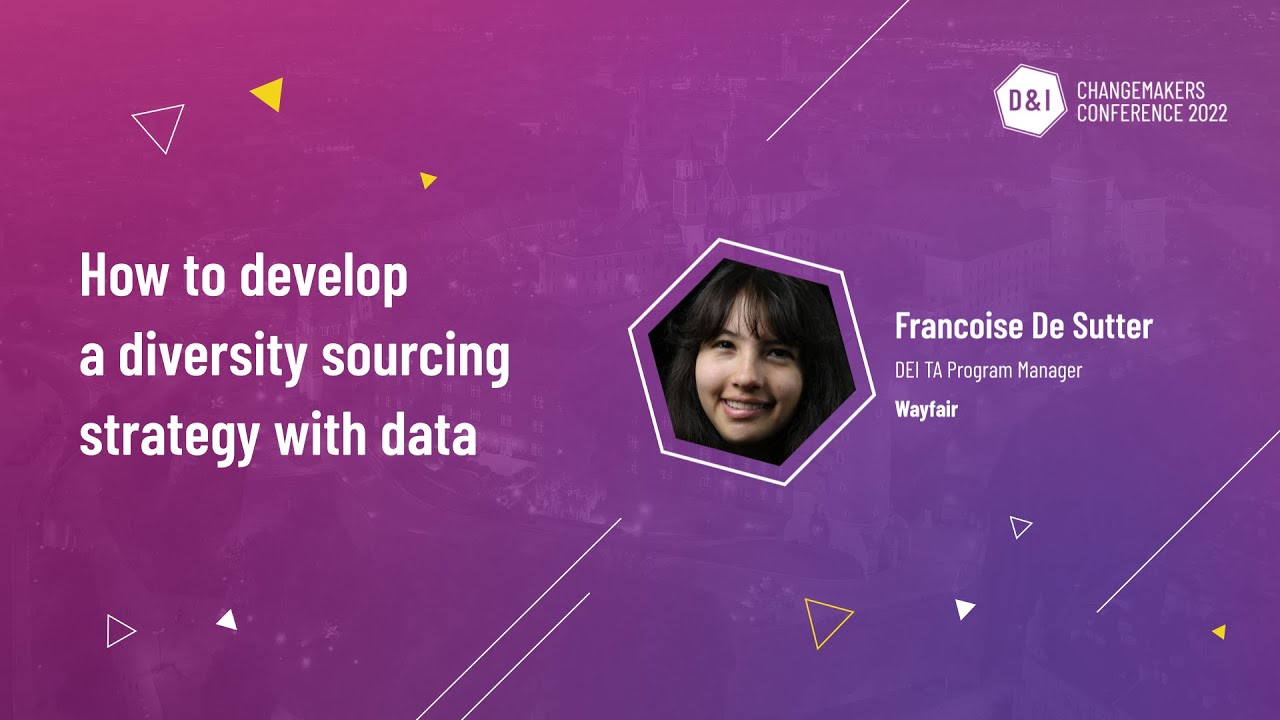 D&I CHANGEMAKERS CONFERENCE 2022

How to develop a diversity sourcing strategy with data

Francoise De Sutter

DEI TA Program Manager

Wayfair